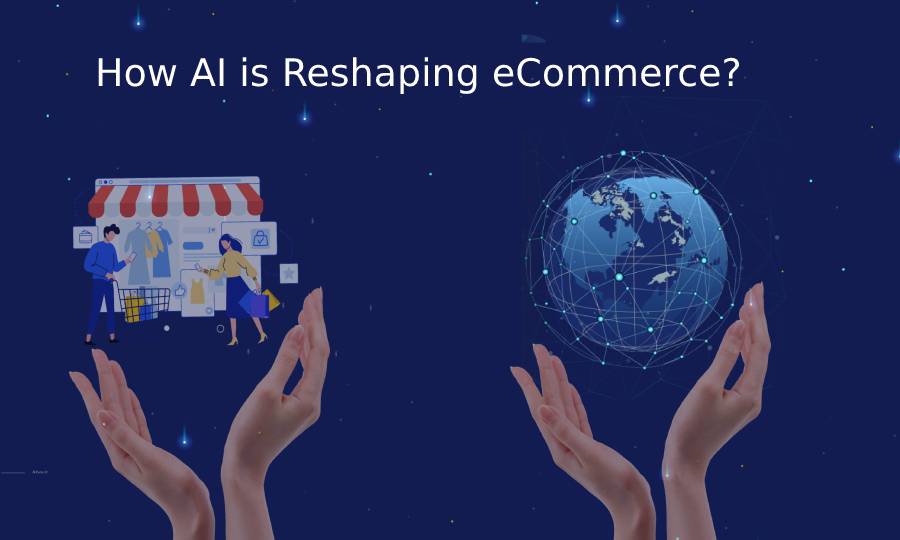 How AI is Reshaping eCommerce?